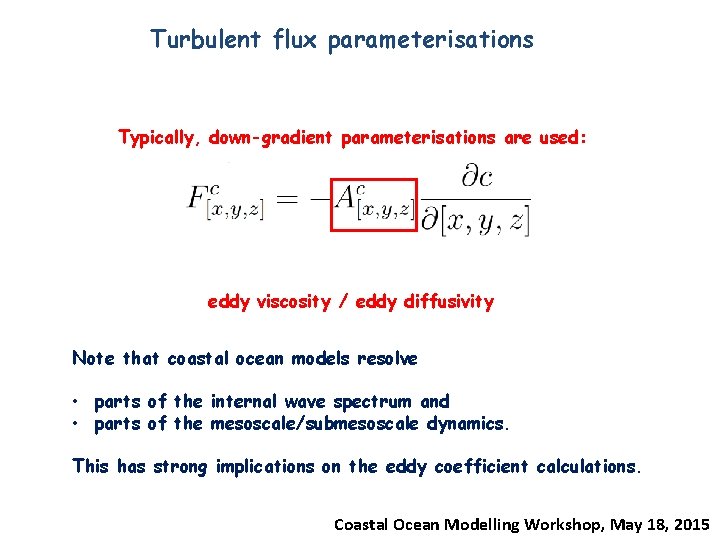 Turbulent flux parameterisations

Typically, down-gradient parameterisations are used:

$F^c_{[x,y,z]} = -A^c_{[x,y,z]} \frac{\partial c}{\partial [x,y,z]}$

eddy viscosity / eddy diffusivity

Note that coastal ocean models resolve

• parts of the internal wave spectrum and
• parts of the mesoscale/submesoscale dynamics.

This has strong implications on the eddy coefficient calculations.

Coastal Ocean Modelling Workshop, May 18, 2015